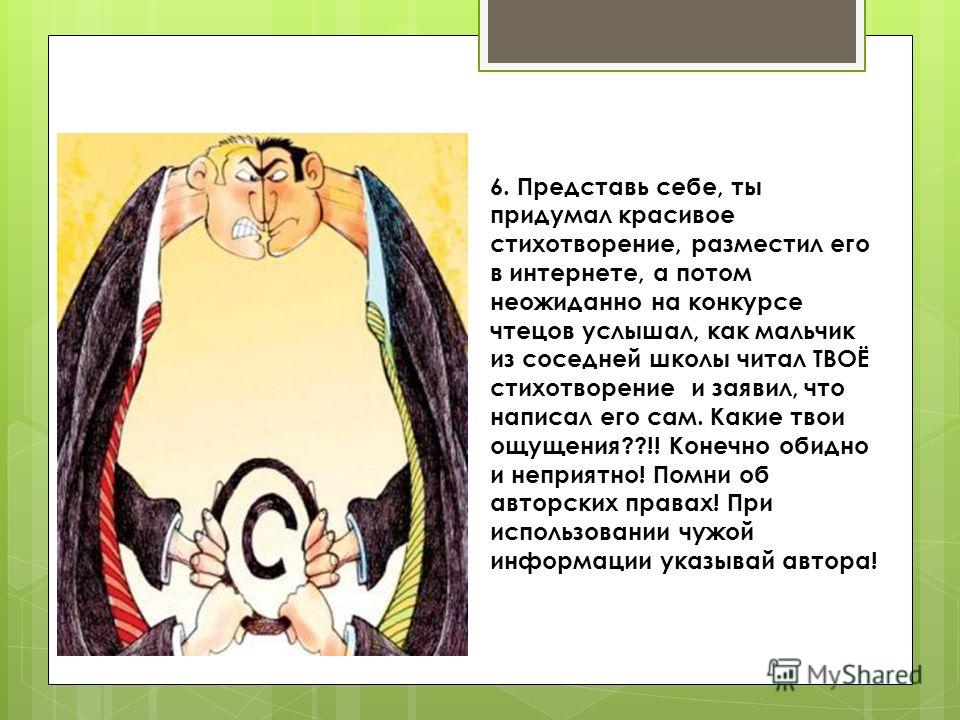 6. Представь себе, ты придумал красивое стихотворение, разместил его в интернете, а потом неожиданно на конкурсе чтецов услышал, как мальчик из соседней школы читал ТВОЁ стихотворение  и заявил, что написал его сам. Какие твои ощущения??!! Конечно обидно и неприятно! Помни об авторских правах! При использовании чужой информации указывай автора!

©

MyShared